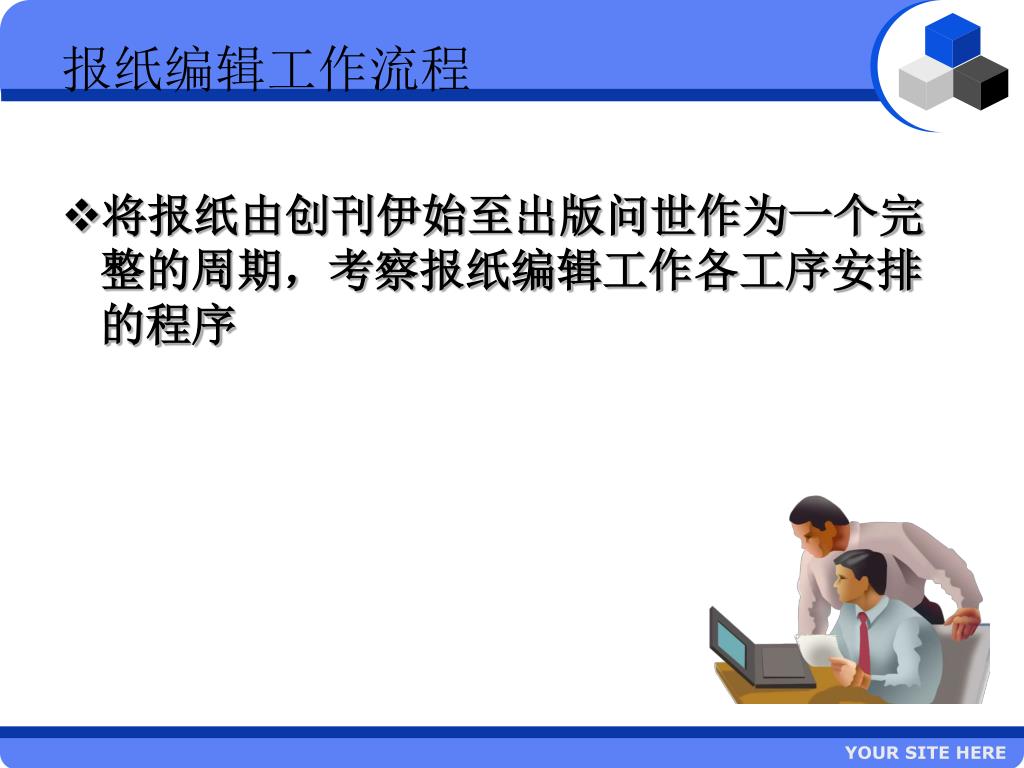 报纸编辑工作流程

❖将报纸由创刊伊始至出版问世作为一个完整的周期，考察报纸编辑工作各工序安排的程序

YOUR SITE HERE